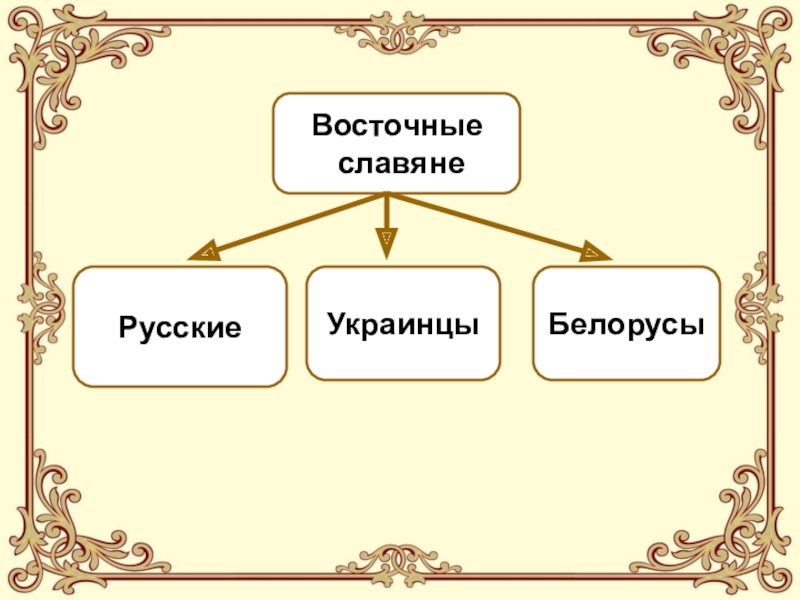 Восточные славяне

Русские

Украинцы

Белорусы